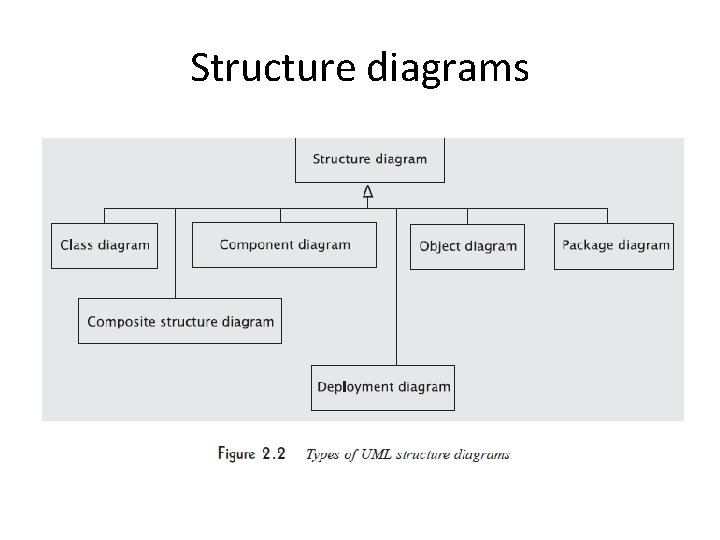 Structure diagrams

Structure diagram

Class diagram

Component diagram

Object diagram

Package diagram

Composite structure diagram

Deployment diagram

Figure 2.2 Types of UML structure diagrams